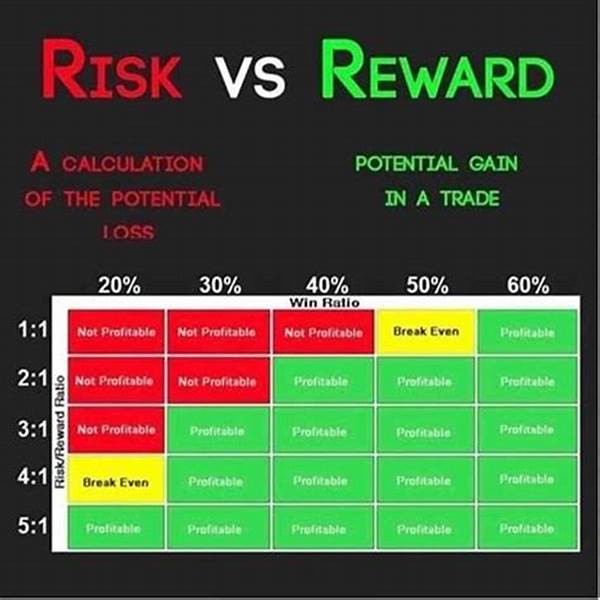 RISK VS REWARD

A CALCULATION OF THE POTENTIAL LOSS

POTENTIAL GAIN IN A TRADE

Win Ratio

Risk/Reward Ratio

| | 20% | 30% | 40% | 50% | 60% |
|---|---|---|---|---|---|
| 1:1 | Not Profitable | Not Profitable | Not Profitable | Break Even | Profitable |
| 2:1 | Not Profitable | Not Profitable | Profitable | Profitable | Profitable |
| 3:1 | Not Profitable | Profitable | Profitable | Profitable | Profitable |
| 4:1 | Break Even | Profitable | Profitable | Profitable | Profitable |
| 5:1 | Profitable | Profitable | Profitable | Profitable | Profitable |